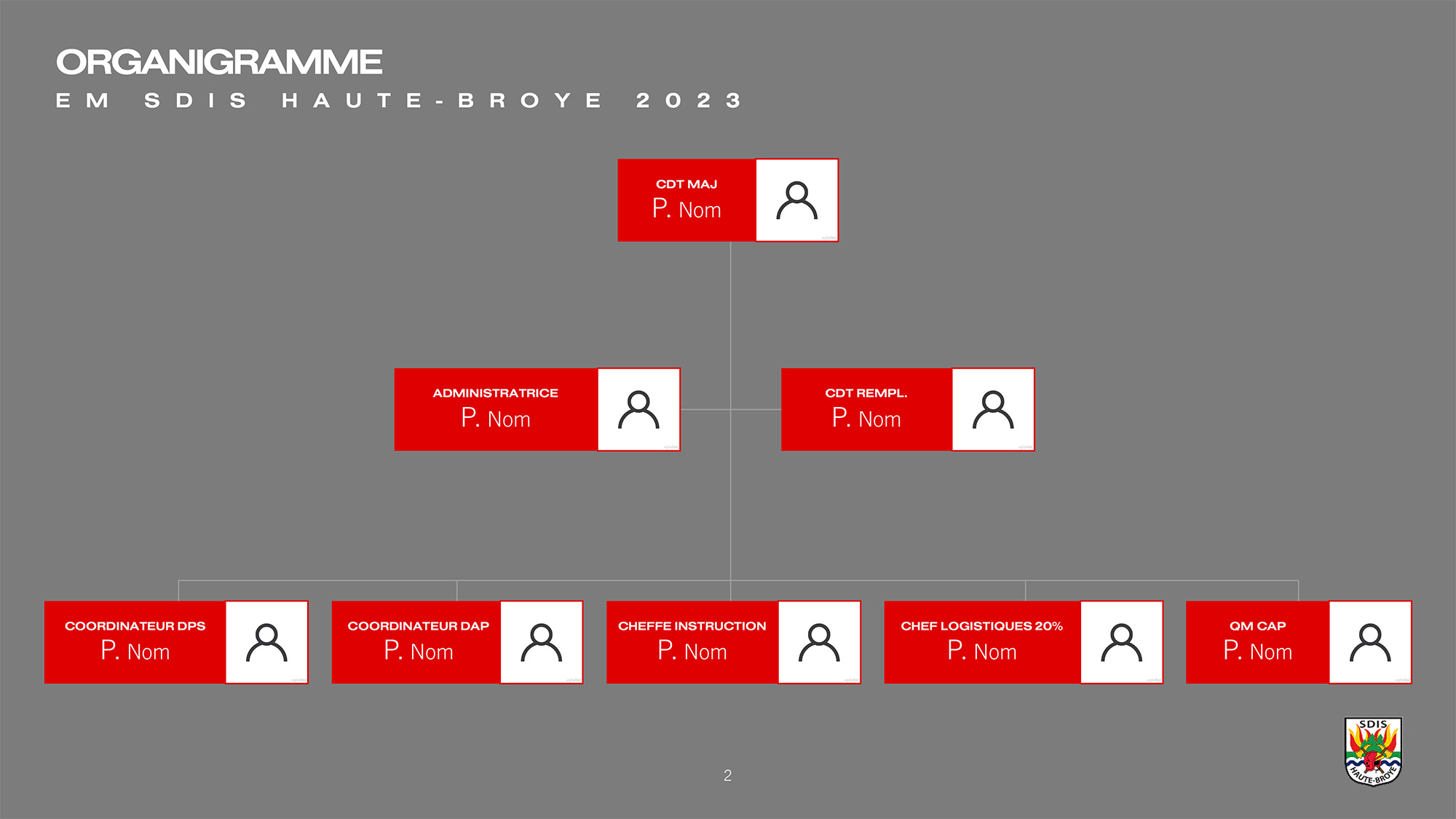 ORGANIGRAMME
EM SDIS HAUTE-BROYE 2023

CDT MAJ
P. Nom

ADMINISTRATRICE
P. Nom

CDT REMPL.
P. Nom

COORDINATEUR DPS
P. Nom

COORDINATEUR DAP
P. Nom

CHEFFE INSTRUCTION
P. Nom

CHEF LOGISTIQUES 20%
P. Nom

QM CAP
P. Nom

2

SDIS
HAUTE-BROYE